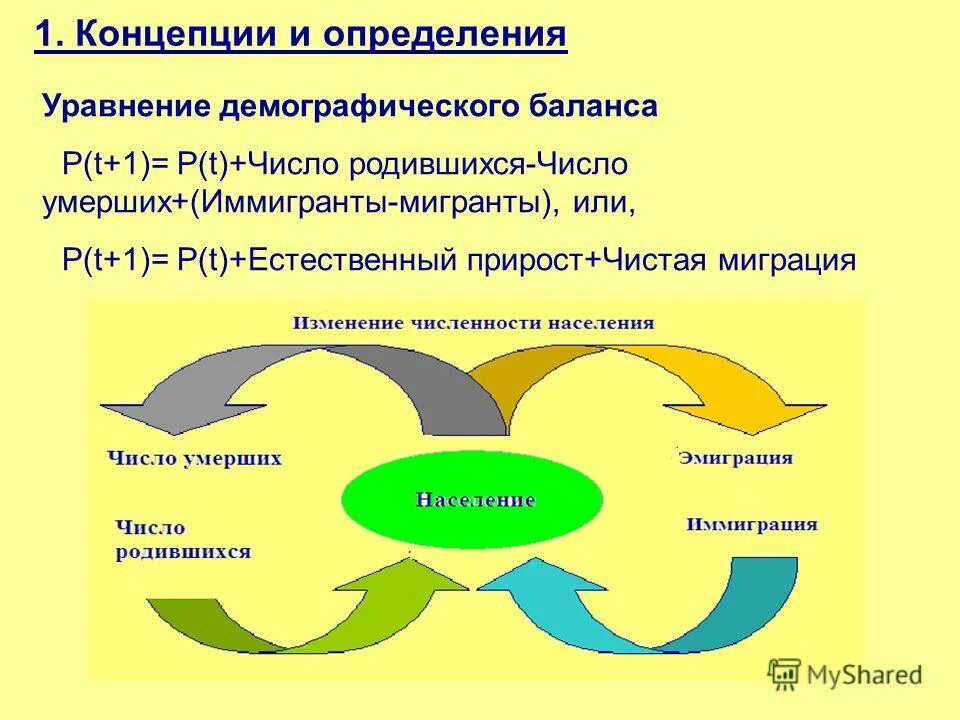 1. Концепции и определения

Уравнение демографического баланса

P(t+1)= P(t)+Число родившихся-Число умерших+(Иммигранты-мигранты), или,

P(t+1)= P(t)+Естественный прирост+Чистая миграция

Изменение численности населения

Число умерших

Эмиграция

Население

Число родившихся

Иммиграция

MyShared